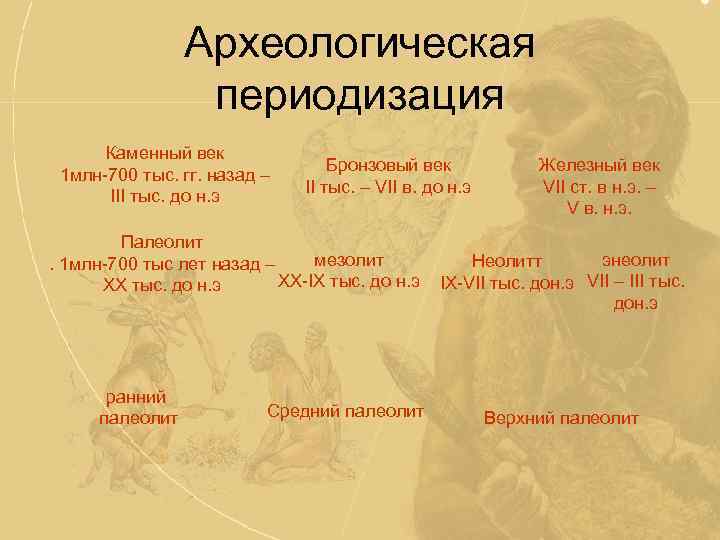 Археологическая периодизация

Каменный век
1млн-700 тыс. гг. назад – III тыс. до н.э

Бронзовый век
II тыс. – VII в. до н.э

Железный век
VII ст. в н.э. – V в. н.э.

Палеолит
. 1млн-700 тыс лет назад – XX тыс. до н.э

мезолит
XX-IX тыс. до н.э

Неолитт
IX-VII тыс. дон.э

энеолит
VII – III тыс. дон.э

ранний палеолит

Средний палеолит

Верхний палеолит